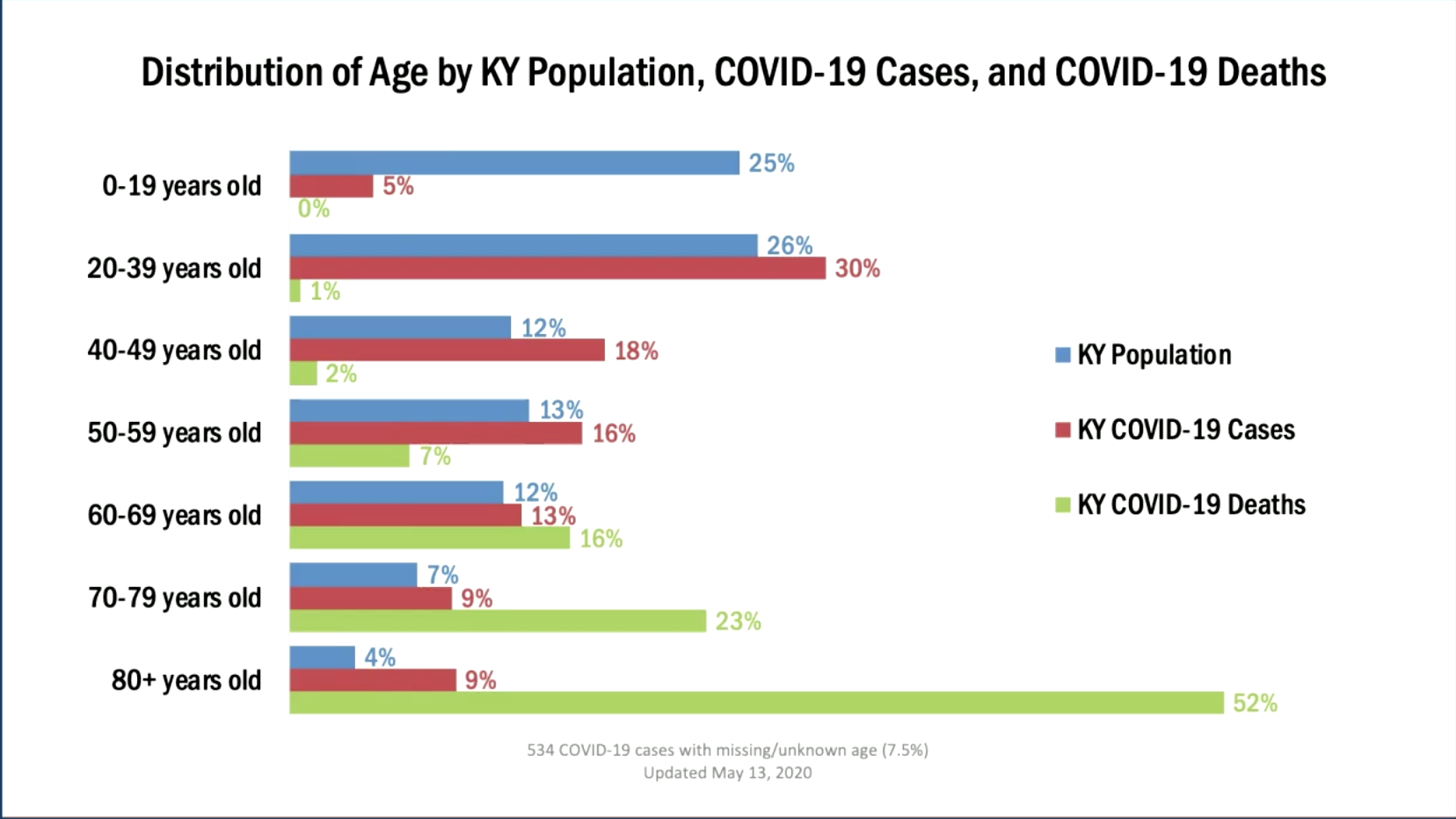 Distribution of Age by KY Population, COVID-19 Cases, and COVID-19 Deaths

0-19 years old
25%
5%
0%

20-39 years old
26%
30%
1%

40-49 years old
12%
18%
2%

50-59 years old
13%
16%
7%

60-69 years old
12%
13%
16%

70-79 years old
7%
9%
23%

80+ years old
4%
9%
52%

KY Population
KY COVID-19 Cases
KY COVID-19 Deaths

534 COVID-19 cases with missing/unknown age (7.5%)
Updated May 13, 2020